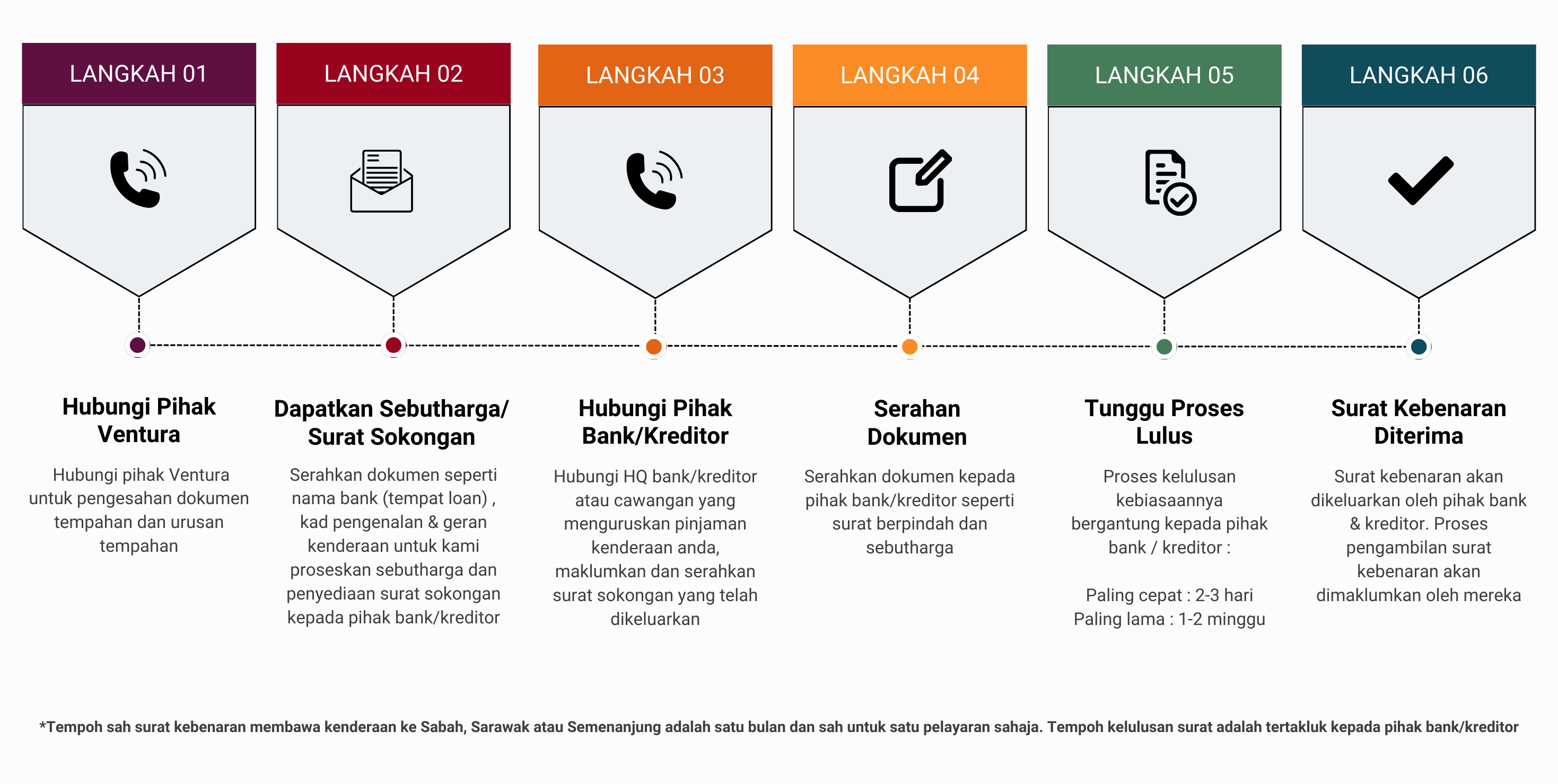 LANGKAH 01

Hubungi Pihak Ventura

Hubungi pihak Ventura untuk pengesahan dokumen tempahan dan urusan tempahan

LANGKAH 02

Dapatkan Sebutharga/ Surat Sokongan

Serahkan dokumen seperti nama bank (tempat loan) , kad pengenalan & geran kenderaan untuk kami proseskan sebutharga dan penyediaan surat sokongan kepada pihak bank/kreditor

LANGKAH 03

Hubungi Pihak Bank/Kreditor

Hubungi HQ bank/kreditor atau cawangan yang menguruskan pinjaman kenderaan anda, maklumkan dan serahkan surat sokongan yang telah dikeluarkan

LANGKAH 04

Serahan Dokumen

Serahkan dokumen kepada pihak bank/kreditor seperti surat berpindah dan sebutharga

LANGKAH 05

Tunggu Proses Lulus

Proses kelulusan kebiasaannya bergantung kepada pihak bank / kreditor :

Paling cepat : 2-3 hari
Paling lama : 1-2 minggu

LANGKAH 06

Surat Kebenaran Diterima

Surat kebenaran akan dikeluarkan oleh pihak bank & kreditor. Proses pengambilan surat kebenaran akan dimaklumkan oleh mereka

*Tempoh sah surat kebenaran membawa kenderaan ke Sabah, Sarawak atau Semenanjung adalah satu bulan dan sah untuk satu pelayaran sahaja. Tempoh kelulusan surat adalah tertakluk kepada pihak bank/kreditor